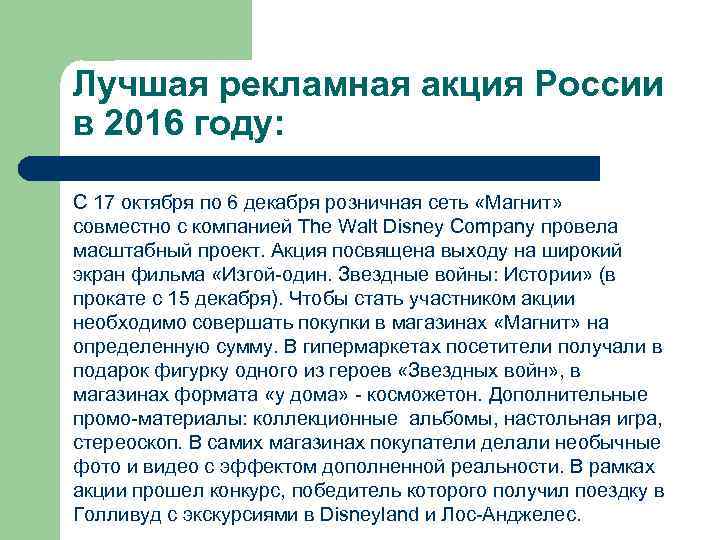 Лучшая рекламная акция России в 2016 году:

С 17 октября по 6 декабря розничная сеть «Магнит» совместно с компанией The Walt Disney Company провела масштабный проект. Акция посвящена выходу на широкий экран фильма «Изгой-один. Звездные войны: Истории» (в прокате с 15 декабря). Чтобы стать участником акции необходимо совершать покупки в магазинах «Магнит» на определенную сумму. В гипермаркетах посетители получали в подарок фигурку одного из героев «Звездных войн», в магазинах формата «у дома» - косможетон. Дополнительные промо-материалы: коллекционные альбомы, настольная игра, стереоскоп. В самих магазинах покупатели делали необычные фото и видео с эффектом дополненной реальности. В рамках акции прошел конкурс, победитель которого получил поездку в Голливуд с экскурсиями в Disneyland и Лос-Анджелес.